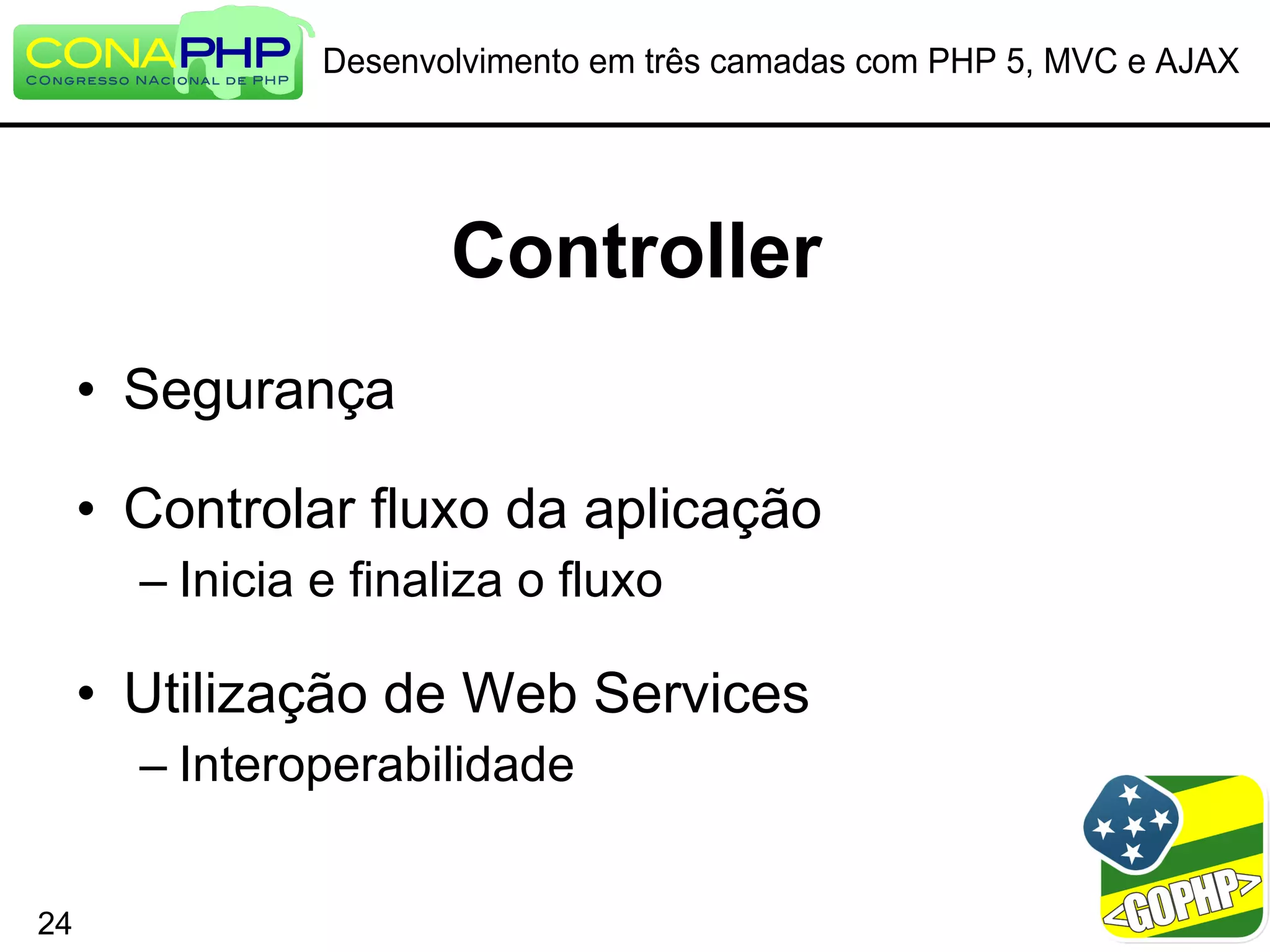 CONAPHP
CONGRESSO NACIONAL DE PHP

Desenvolvimento em três camadas com PHP 5, MVC e AJAX

Controller

• Segurança

• Controlar fluxo da aplicação
– Inicia e finaliza o fluxo

• Utilização de Web Services
– Interoperabilidade

24

<GOPHP>